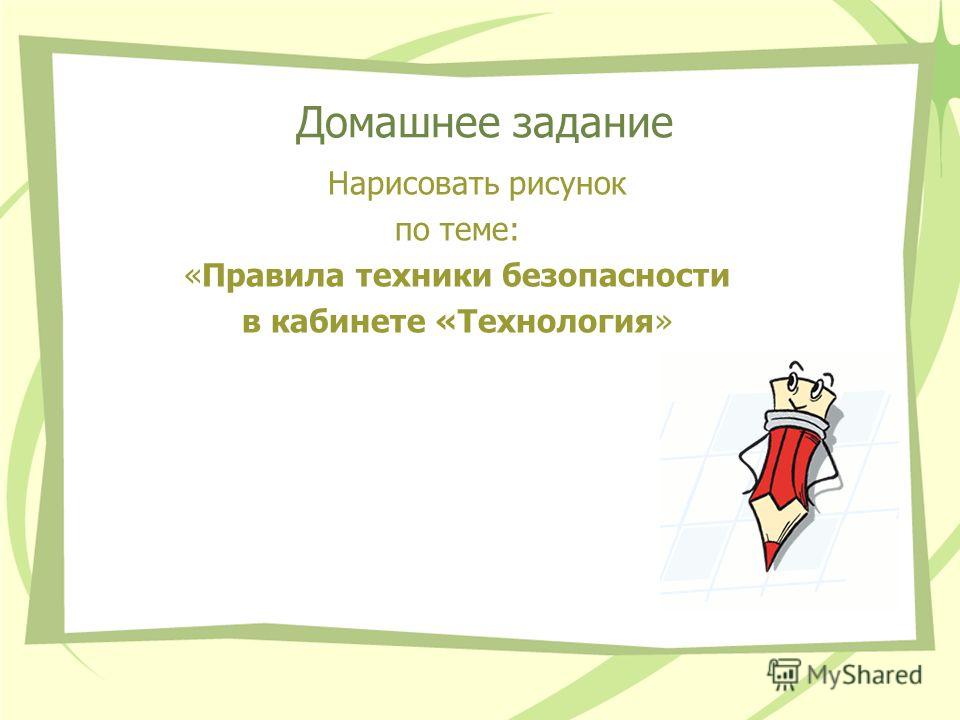 Домашнее задание

Нарисовать рисунок по теме:
«Правила техники безопасности в кабинете «Технология»

MyShared